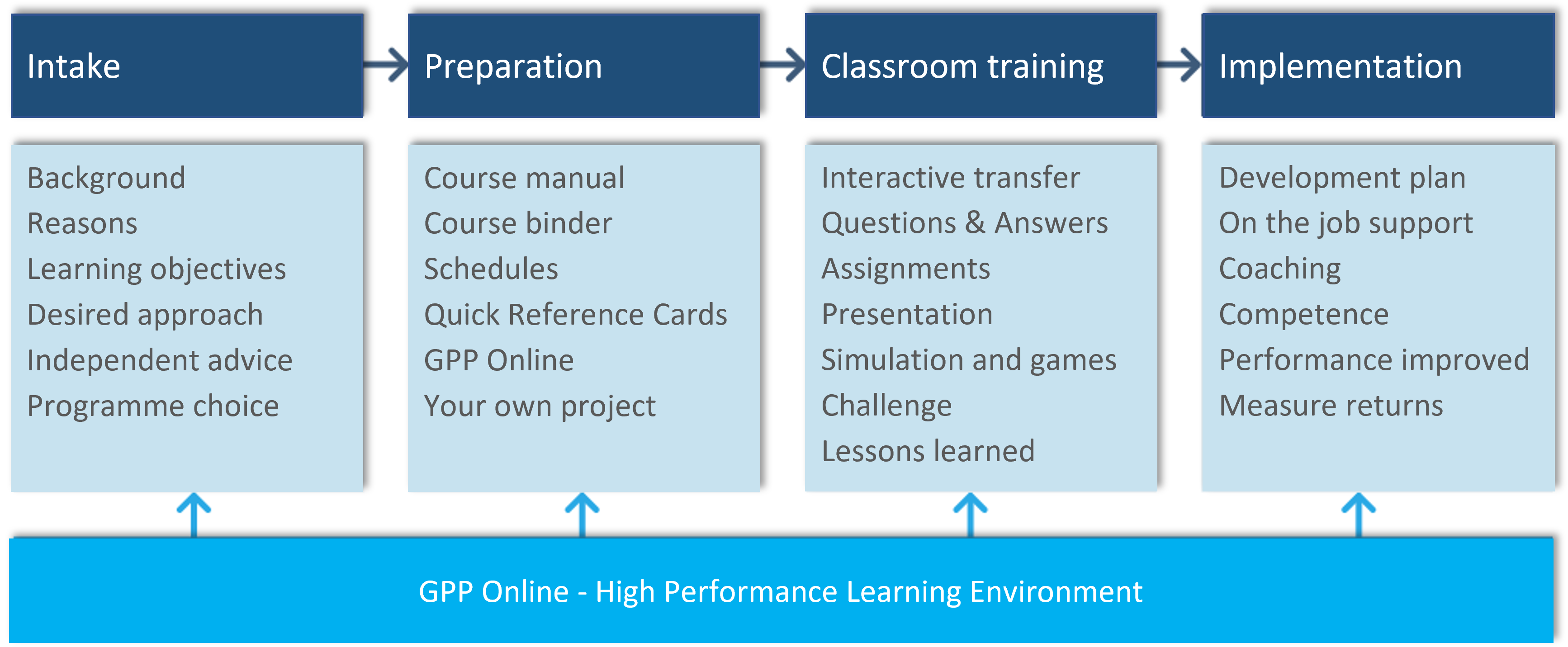 Intake

Background
Reasons
Learning objectives
Desired approach
Independent advice
Programme choice

Preparation

Course manual
Course binder
Schedules
Quick Reference Cards
GPP Online
Your own project

Classroom training

Interactive transfer
Questions & Answers
Assignments
Presentation
Simulation and games
Challenge
Lessons learned

Implementation

Development plan
On the job support
Coaching
Competence
Performance improved
Measure returns

GPP Online - High Performance Learning Environment